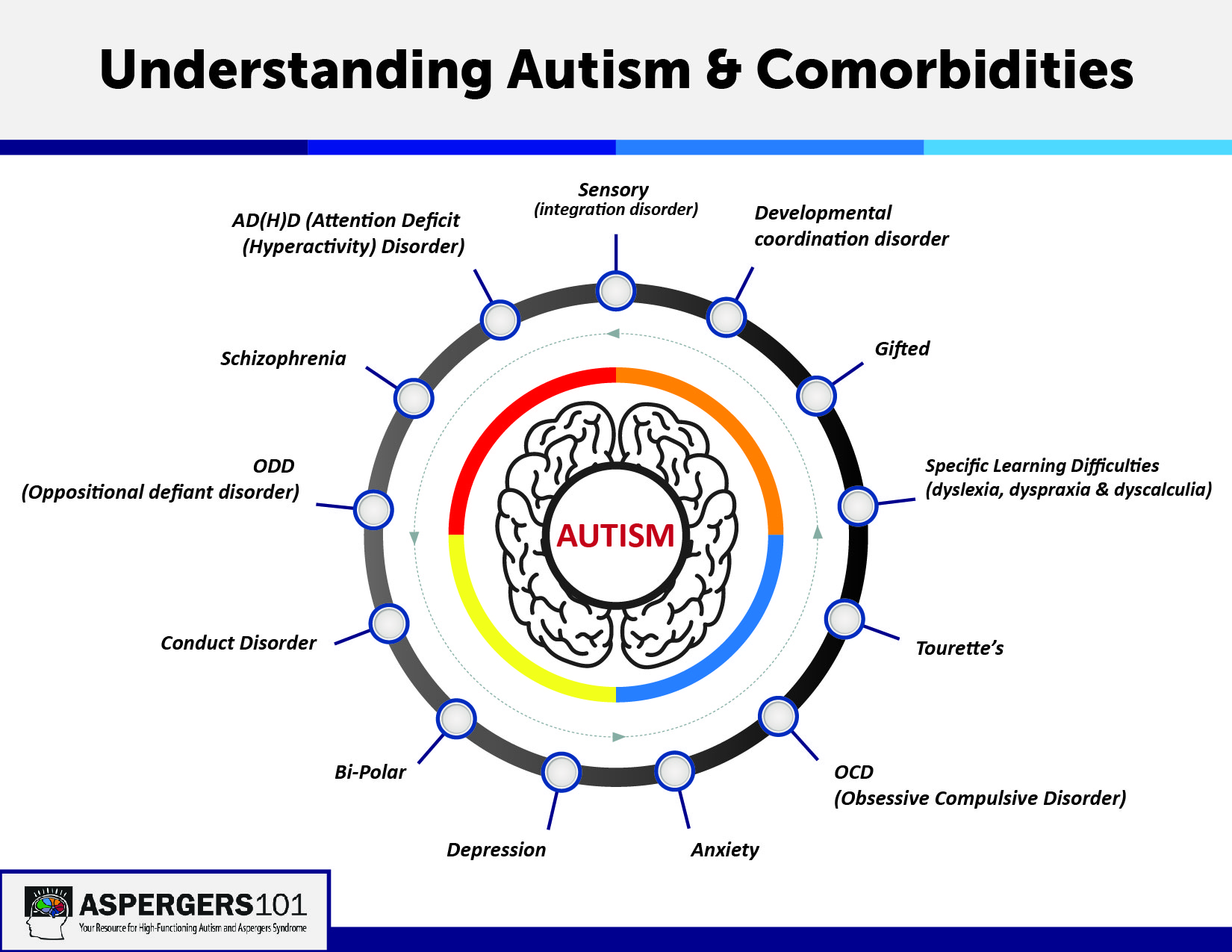 Understanding Autism & Comorbidities

Sensory
(integration disorder)

Developmental coordination disorder

Gifted

Specific Learning Difficulties
(dyslexia, dyspraxia & dyscalculia)

Tourette's

OCD
(Obsessive Compulsive Disorder)

Anxiety

Depression

Bi-Polar

Conduct Disorder

ODD
(Oppositional defiant disorder)

Schizophrenia

AD(H)D (Attention Deficit (Hyperactivity) Disorder)

AUTISM

ASPERGERS101
Your Resource for High-Functioning Autism and Aspergers Syndrome